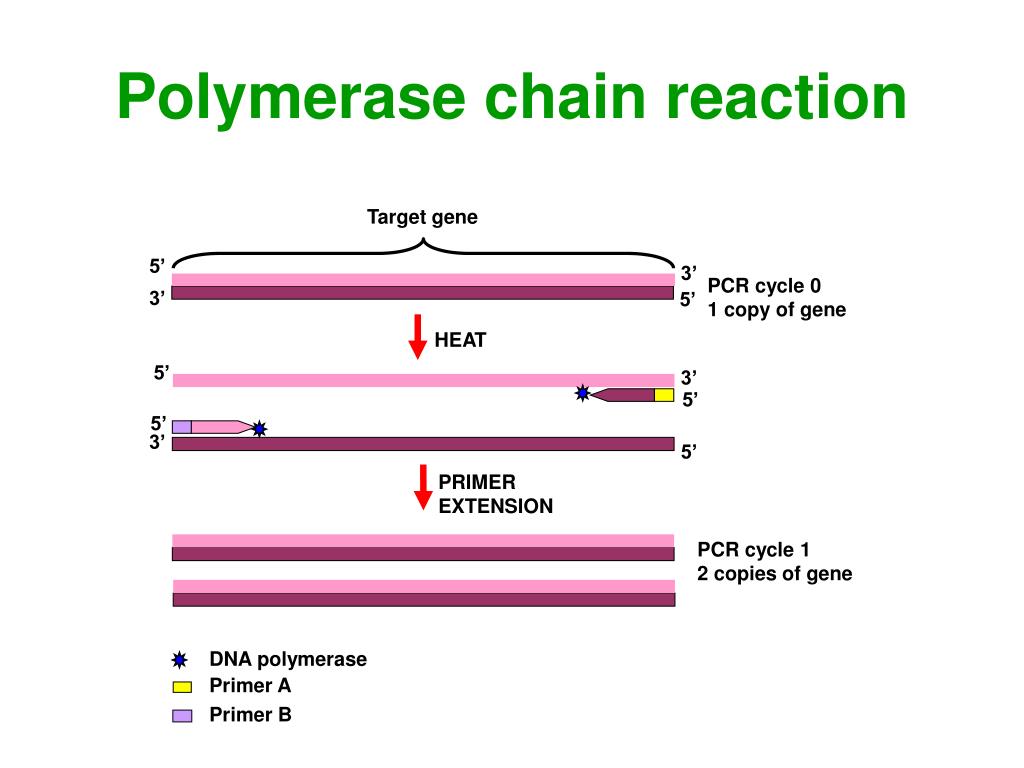 Polymerase chain reaction

Target gene

5’
3’
3’
5’
PCR cycle 0
1 copy of gene

HEAT

5’
3’
5’
5’
3’
5’

PRIMER
EXTENSION

PCR cycle 1
2 copies of gene

DNA polymerase
Primer A
Primer B